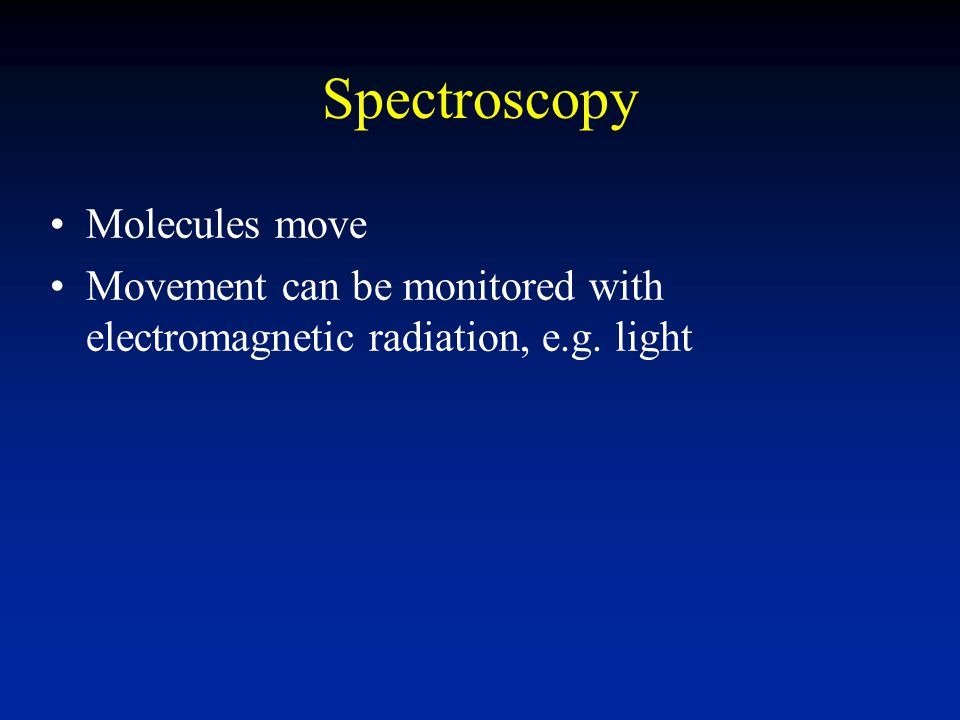 Spectroscopy

• Molecules move
• Movement can be monitored with electromagnetic radiation, e.g. light